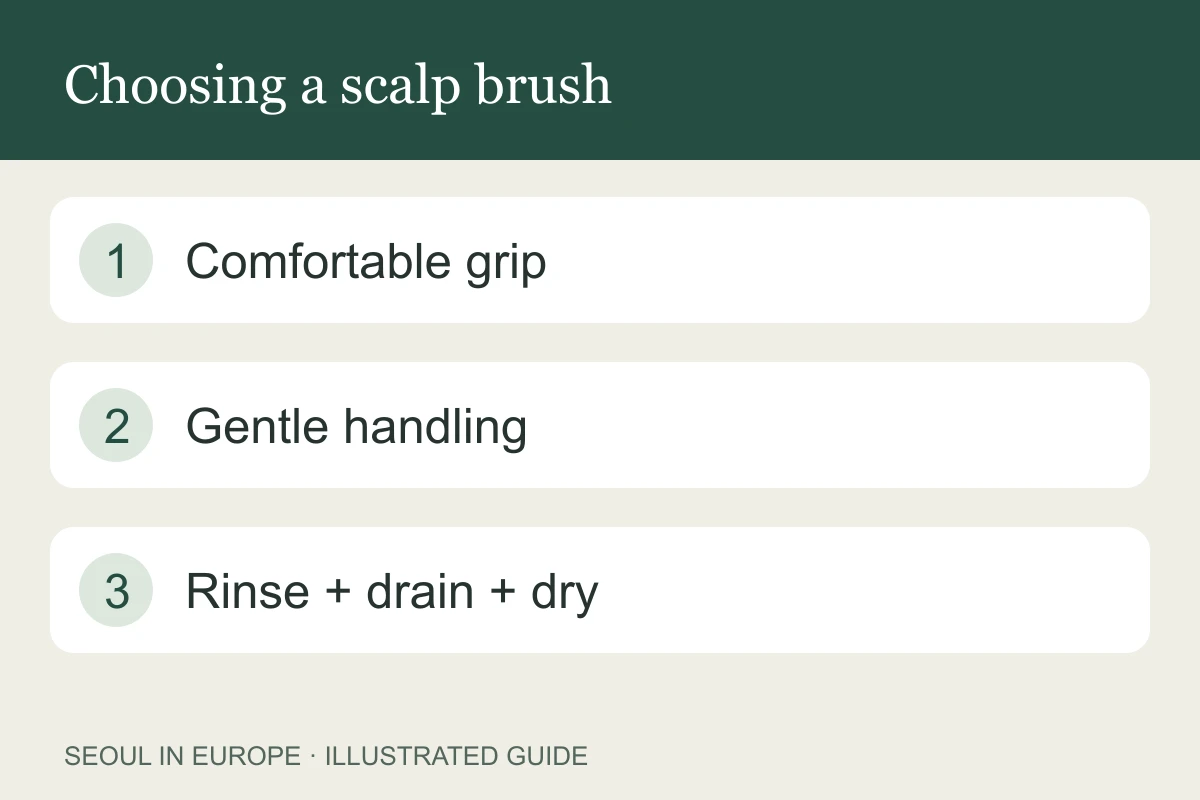 Choosing a scalp brush

1 Comfortable grip

2 Gentle handling

3 Rinse + drain + dry

SEOUL IN EUROPE · ILLUSTRATED GUIDE